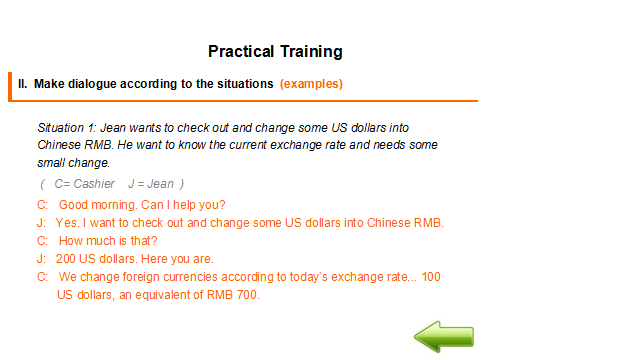 Practical Training

II. Make dialogue according to the situations (examples)

Situation 1: Jean wants to check out and change some US dollars into Chinese RMB. He want to know the current exchange rate and needs some small change.

( C= Cashier J = Jean )

C: Good morning. Can I help you?

J: Yes. I want to check out and change some US dollars into Chinese RMB.

C: How much is that?

J: 200 US dollars. Here you are.

C: We change foreign currencies according to today's exchange rate... 100 US dollars, an equivalent of RMB 700.